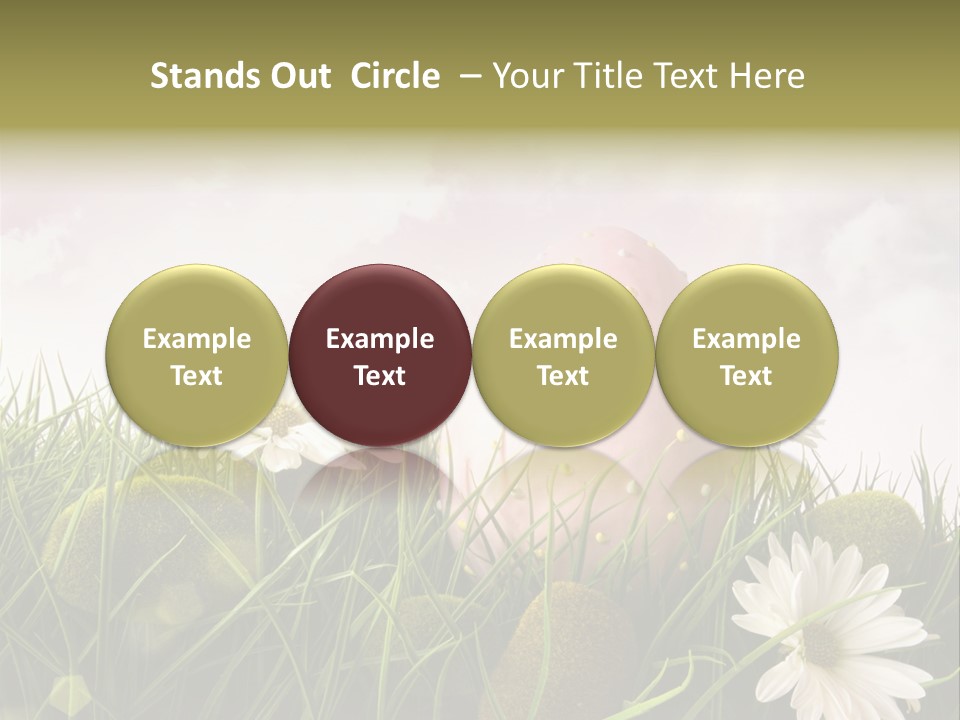 Stands Out  Circle  – Your Title Text Here

Example Text

Example Text

Example Text

Example Text